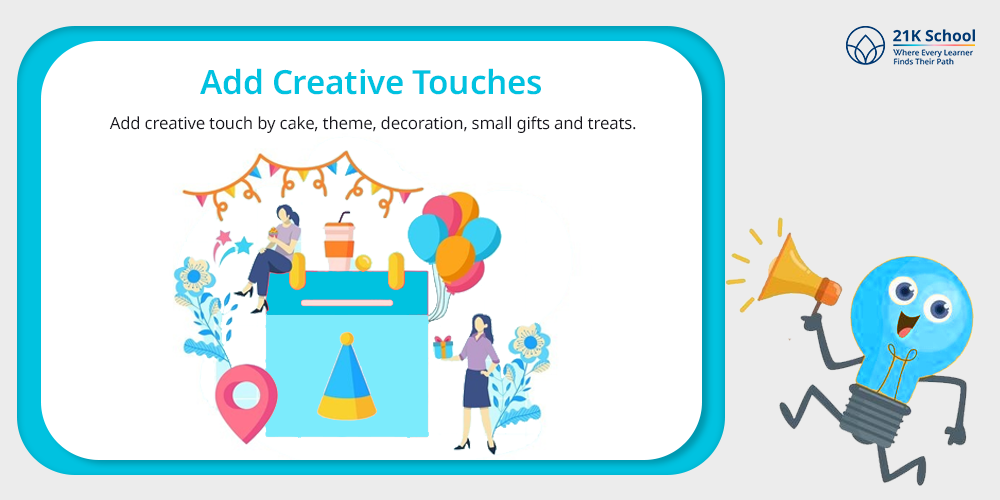 21K School
Where Every Learner
Finds Their Path

Add Creative Touches

Add creative touch by cake, theme, decoration, small gifts and treats.